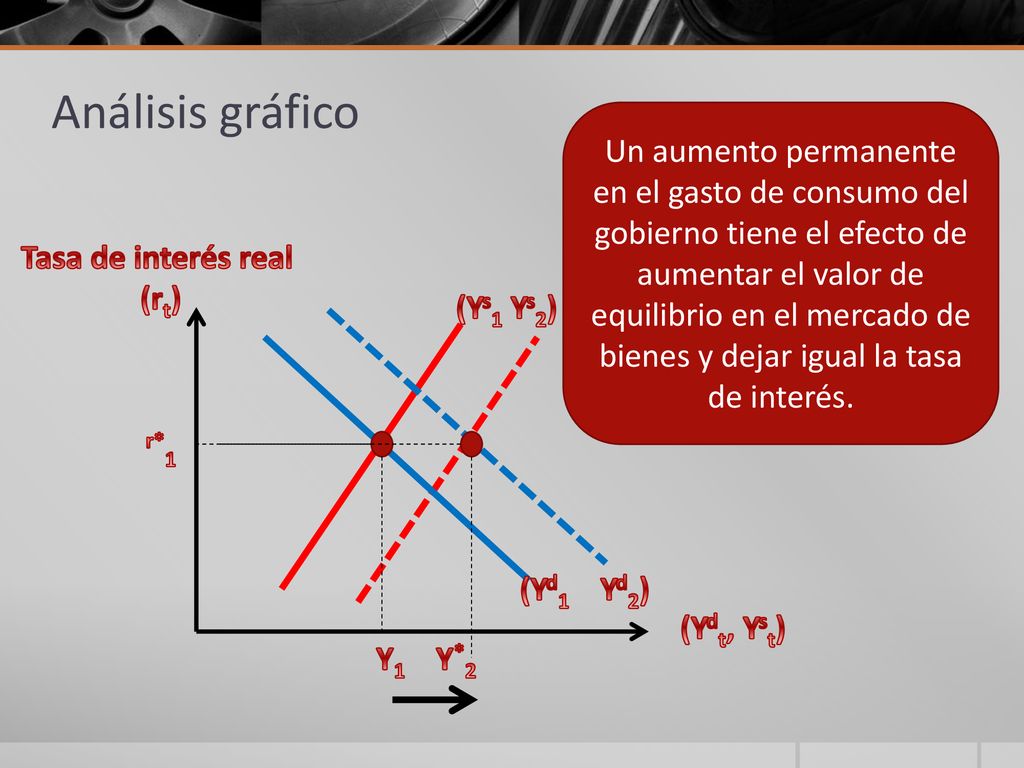 Análisis gráfico

Un aumento permanente en el gasto de consumo del gobierno tiene el efecto de aumentar el valor de equilibrio en el mercado de bienes y dejar igual la tasa de interés.

Tasa de interés real
$(r_t)$

$(Y^s_1 \; Y^s_2)$

$r^*_1$

$(Y^d_1 \; Y^d_2)$

$(Y^d_t, Y^s_t)$

$Y_1$ $Y^*_2$